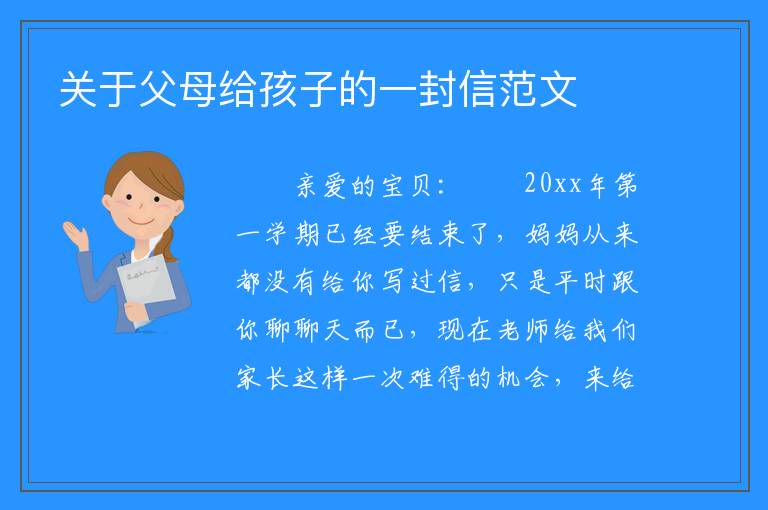 关于父母给孩子的一封信范文

亲爱的宝贝：　　20xx年第一学期已经要结束了，妈妈从来都没有给你写过信，只是平时跟你聊聊天而已，现在老师给我们家长这样一次难得的机会，来给